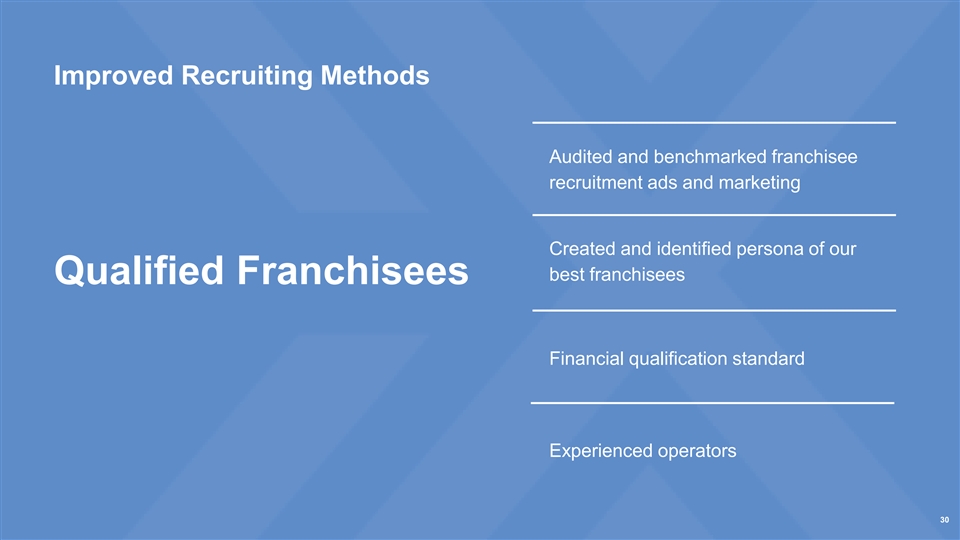 Improved Recruiting Methods

Qualified Franchisees

Audited and benchmarked franchisee recruitment ads and marketing

Created and identified persona of our best franchisees

Financial qualification standard

Experienced operators

30